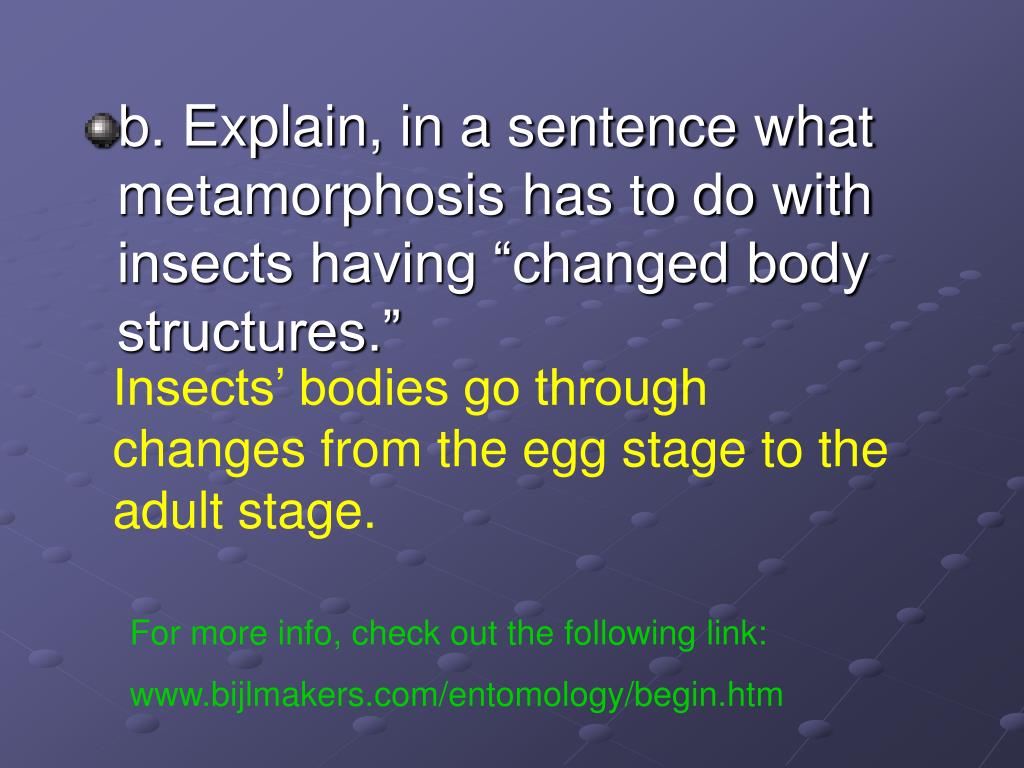 b. Explain, in a sentence what metamorphosis has to do with insects having “changed body structures.”

Insects’ bodies go through changes from the egg stage to the adult stage.

For more info, check out the following link:

www.bijlmakers.com/entomology/begin.htm